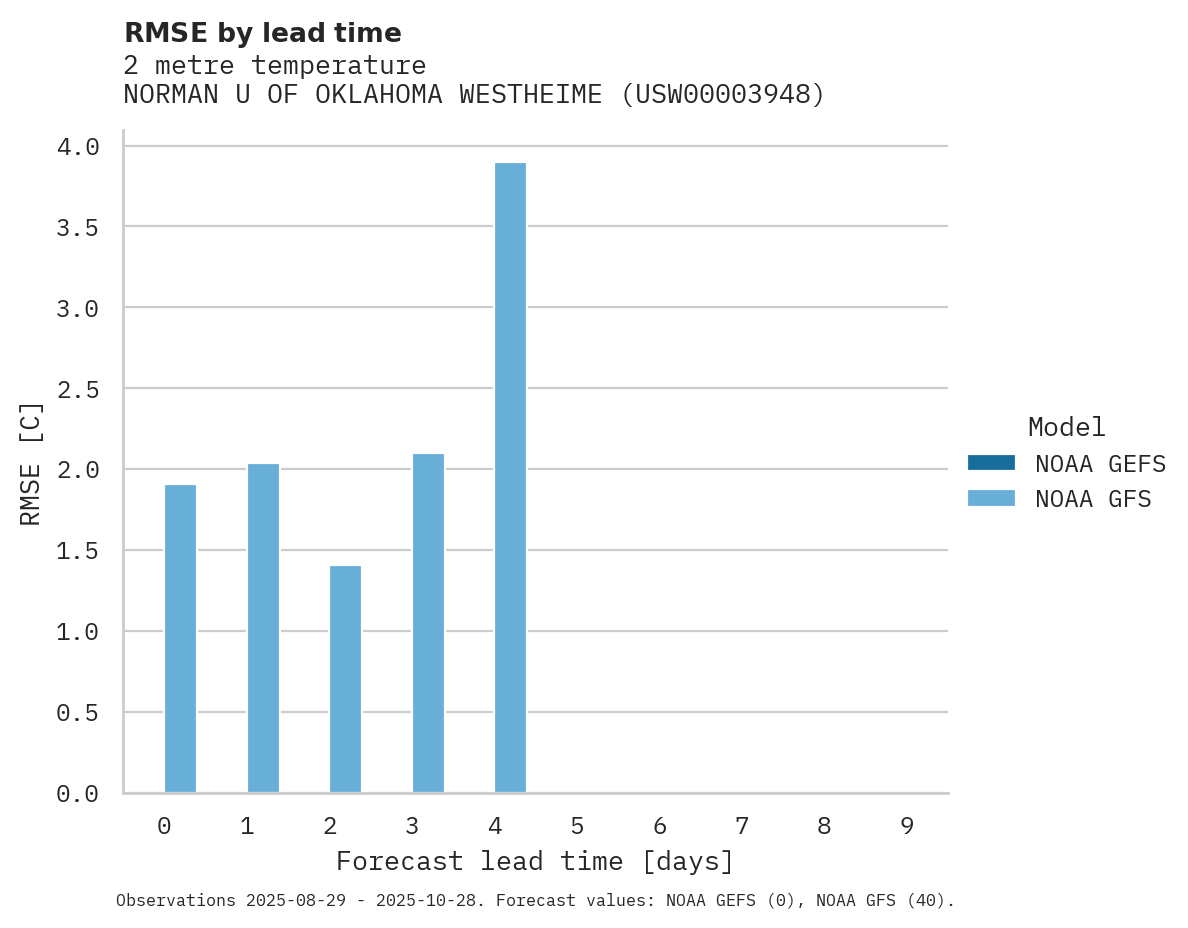 RMSE by lead time
2 metre temperature
NORMAN U OF OKLAHOMA WESTHEIME (USW00003948)

RMSE [C]

4.0
3.5
3.0
2.5
2.0
1.5
1.0
0.5
0.0

0 1 2 3 4 5 6 7 8 9

Forecast lead time [days]

Model
NOAA GEFS
NOAA GFS

Observations 2025-08-29 - 2025-10-28. Forecast values: NOAA GEFS (0), NOAA GFS (40).